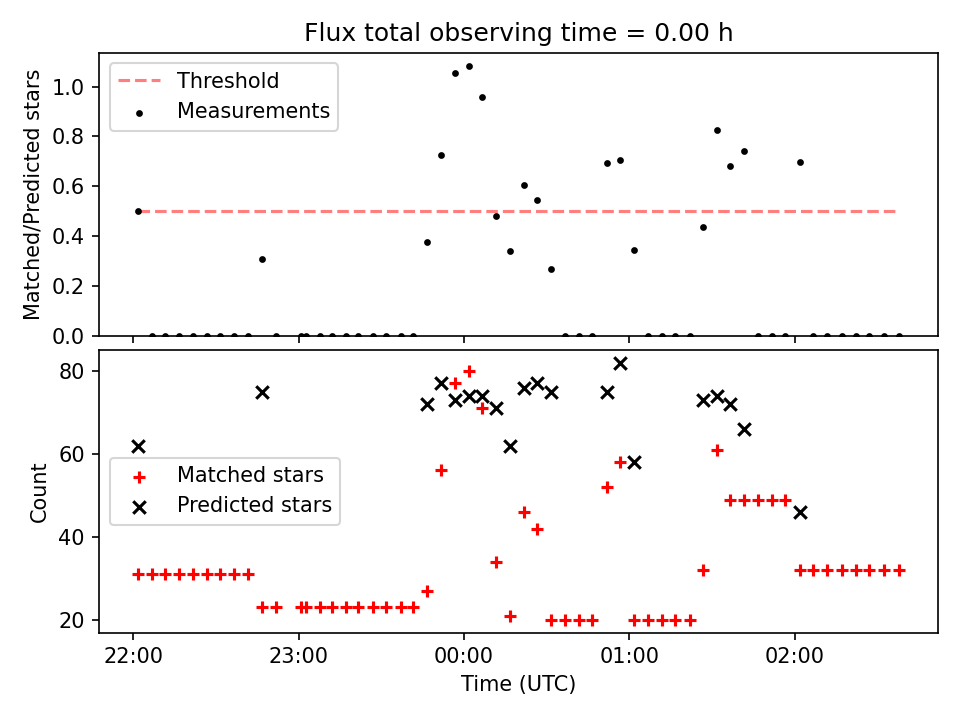 Flux total observing time = 0.00 h

Threshold
Measurements

Matched/Predicted stars

1.0
0.8
0.6
0.4
0.2
0.0

Matched stars
Predicted stars

Count

80
60
40
20

22:00
23:00
00:00
01:00
02:00

Time (UTC)